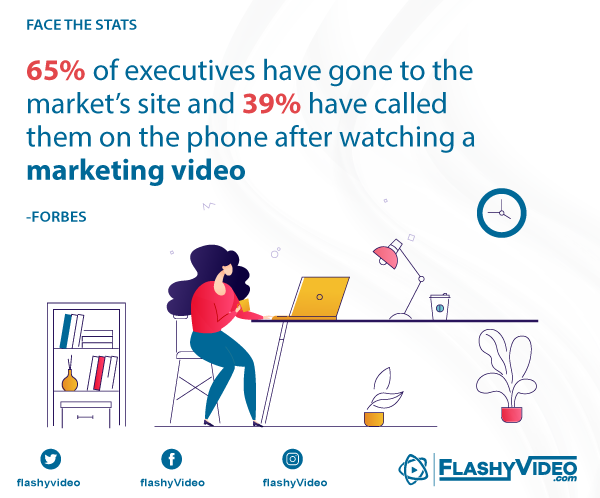 FACE THE STATS

65% of executives have gone to the market's site and 39% have called them on the phone after watching a marketing video

-FORBES

flashyvideo

flashyVideo

flashyVideo

FLASHYVIDEO .com